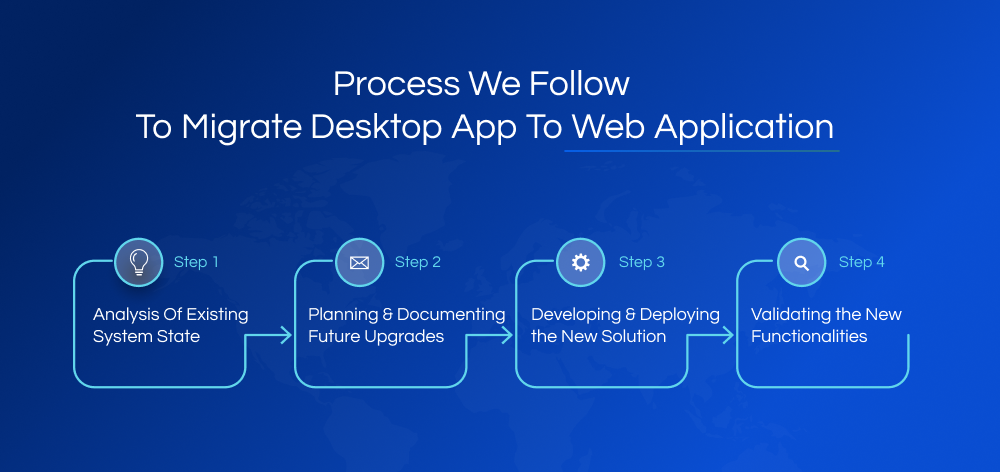 Process We Follow
To Migrate Desktop App To Web Application

Step 1
Analysis Of Existing System State

Step 2
Planning & Documenting Future Upgrades

Step 3
Developing & Deploying the New Solution

Step 4
Validating the New Functionalities